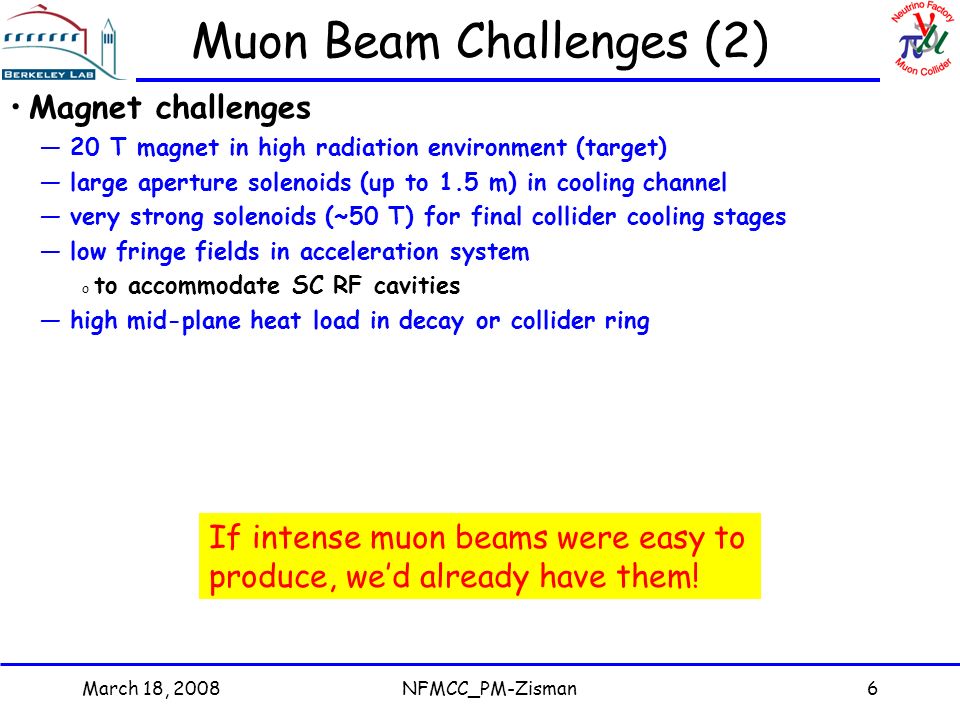 BERKELEY LAB

Muon Beam Challenges (2)

Neutrino Factory
$\nu$
$\pi$ $\mu$
Muon Collider

• Magnet challenges
— 20 T magnet in high radiation environment (target)
— large aperture solenoids (up to 1.5 m) in cooling channel
— very strong solenoids (~50 T) for final collider cooling stages
— low fringe fields in acceleration system
o to accommodate SC RF cavities
— high mid-plane heat load in decay or collider ring

If intense muon beams were easy to produce, we'd already have them!

March 18, 2008
NFMCC_PM-Zisman
6